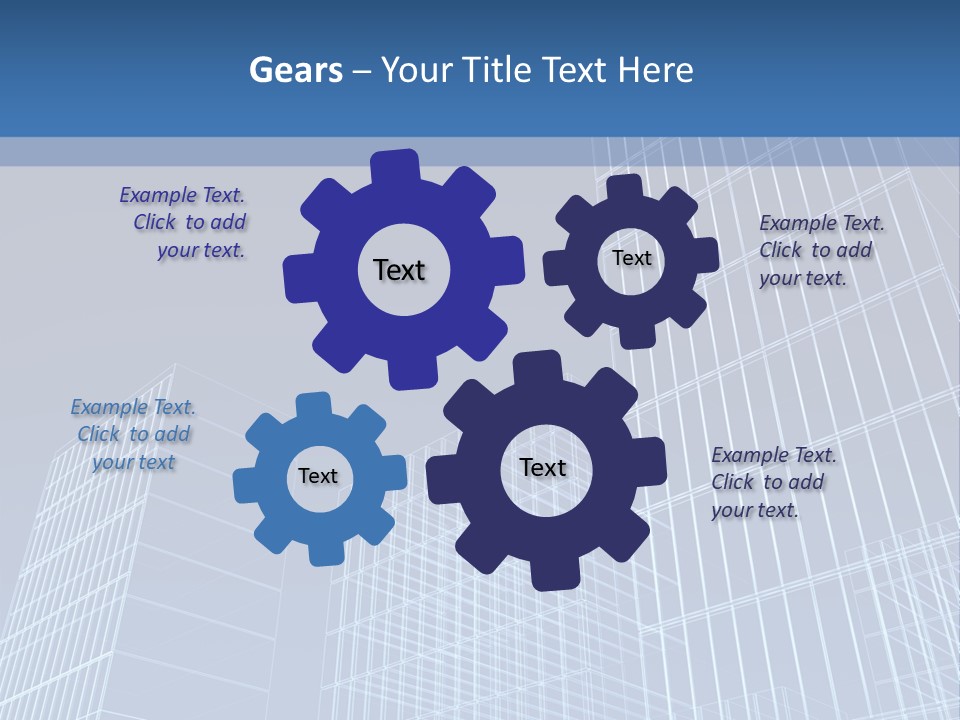 Gears – Your Title Text Here

Example Text. Click to add your text.

Text

Text

Example Text. Click to add your text.

Example Text. Click to add your text

Text

Text

Example Text. Click to add your text.